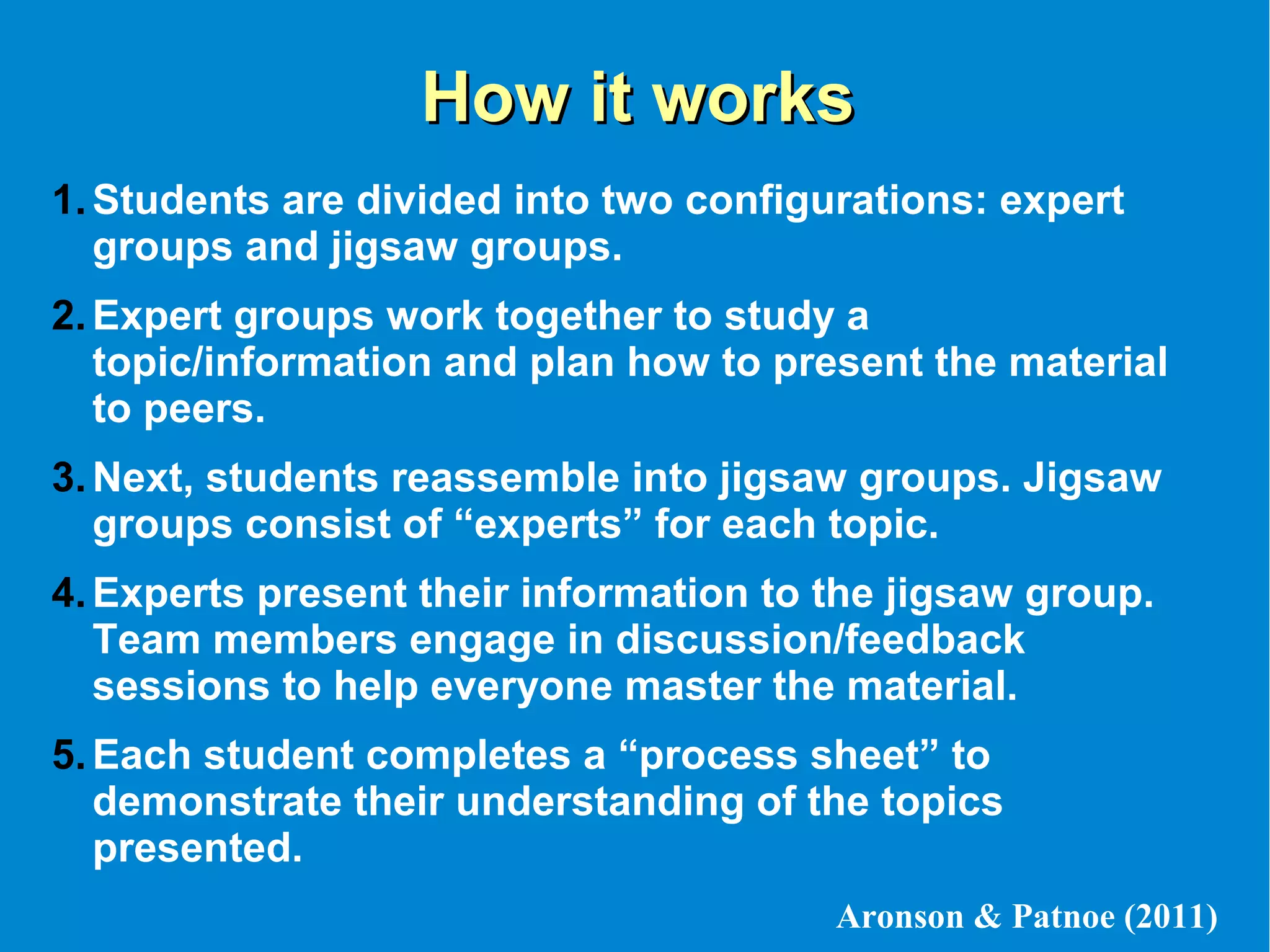 How it works

1. Students are divided into two configurations: expert groups and jigsaw groups.

2. Expert groups work together to study a topic/information and plan how to present the material to peers.

3. Next, students reassemble into jigsaw groups. Jigsaw groups consist of “experts” for each topic.

4. Experts present their information to the jigsaw group. Team members engage in discussion/feedback sessions to help everyone master the material.

5. Each student completes a “process sheet” to demonstrate their understanding of the topics presented.

Aronson & Patnoe (2011)